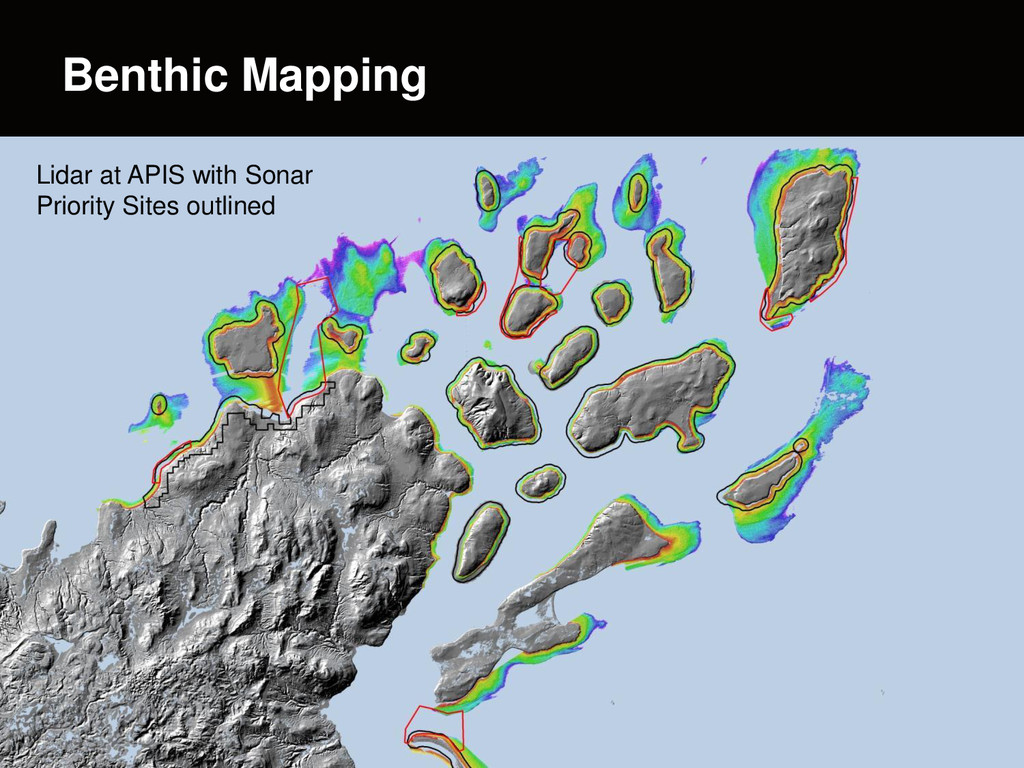 Benthic Mapping

Lidar at APIS with Sonar Priority Sites outlined